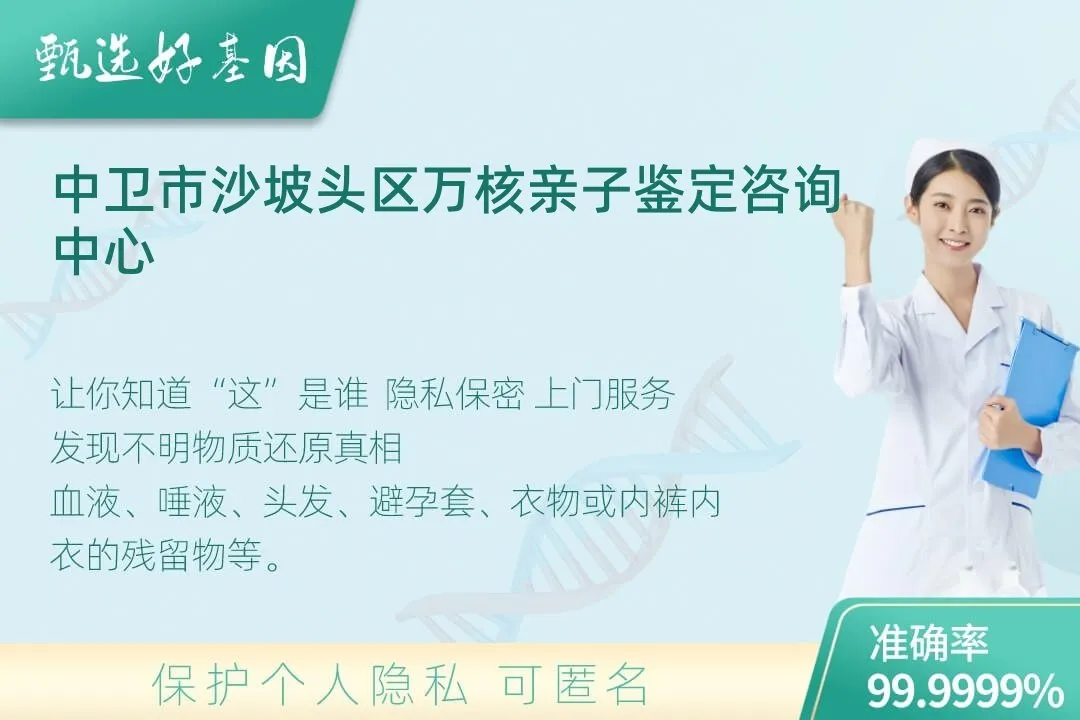 甄选好基因

中卫市沙坡头区万核亲子鉴定咨询中心

让你知道“这”是谁 隐私保密 上门服务
发现不明物质还原真相
血液、唾液、头发、避孕套、衣物或内裤内衣的残留物等。

保护个人隐私 可匿名

准确率
99.9999%